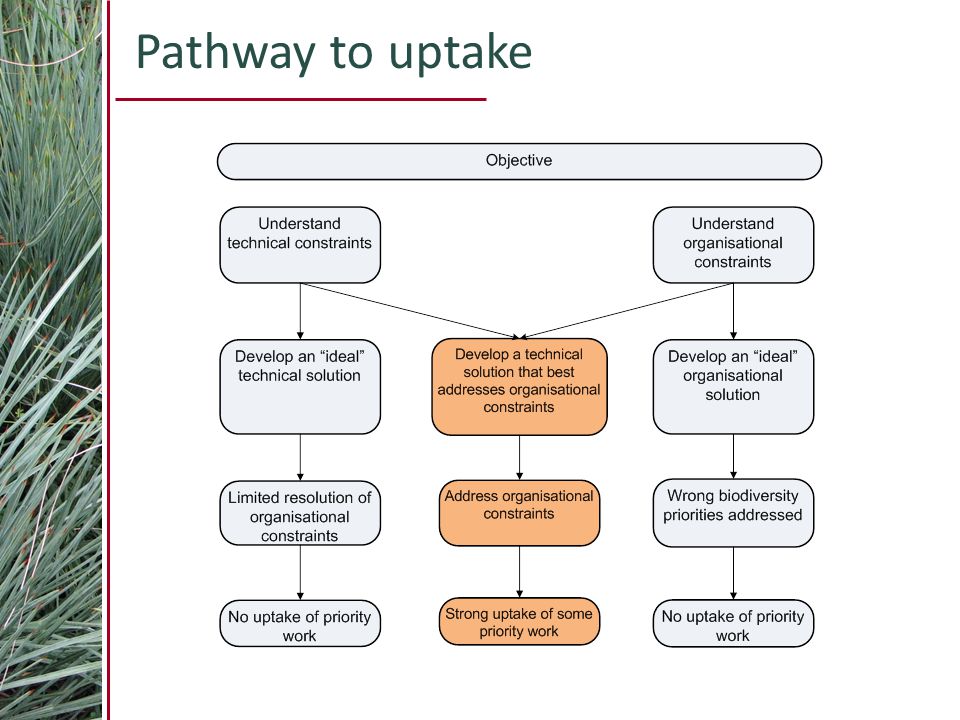 Pathway to uptake

Objective

Understand technical constraints

Understand organisational constraints

Develop an "ideal" technical solution

Develop a technical solution that best addresses organisational constraints

Develop an "ideal" organisational solution

Limited resolution of organisational constraints

Address organisational constraints

Wrong biodiversity priorities addressed

No uptake of priority work

Strong uptake of some priority work

No uptake of priority work